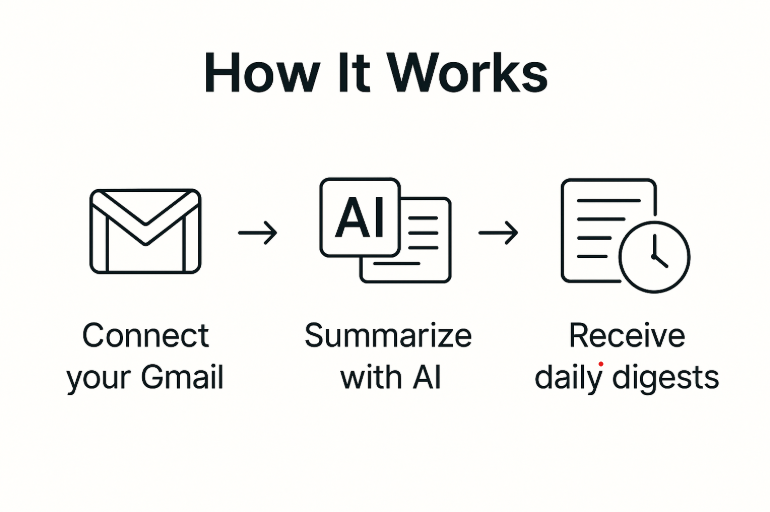 How It Works

AI

Connect your Gmail

Summarize with AI

Receive daily digests